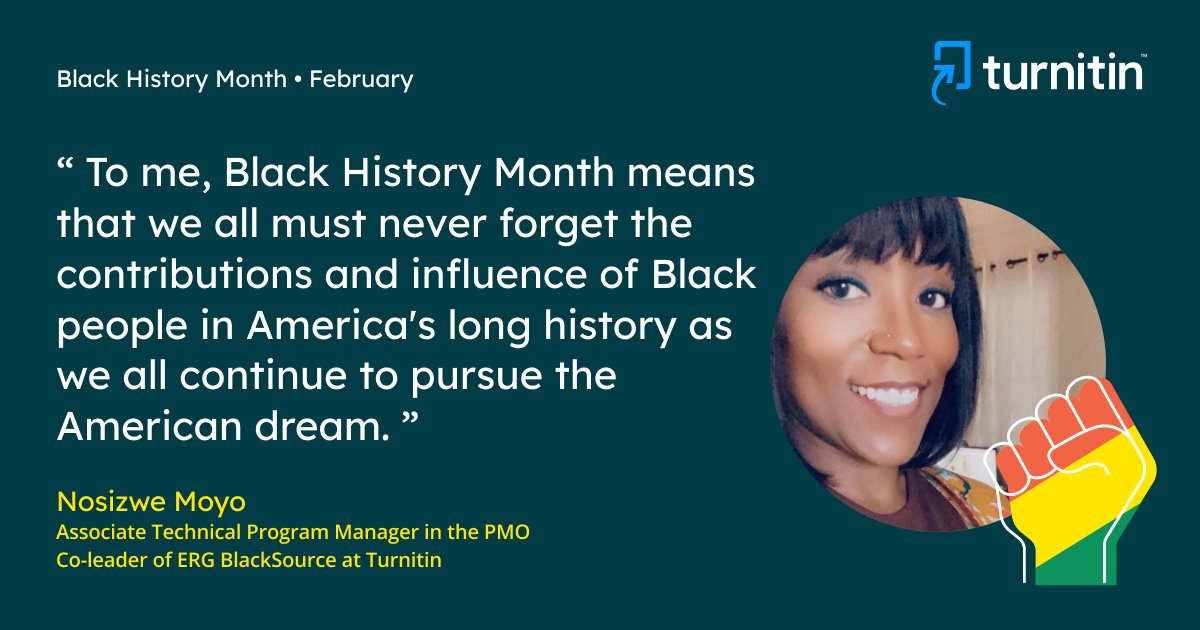 Black History Month • February

turnitin™

“ To me, Black History Month means that we all must never forget the contributions and influence of Black people in America's long history as we all continue to pursue the American dream. ”

Nosizwe Moyo
Associate Technical Program Manager in the PMO
Co-leader of ERG BlackSource at Turnitin